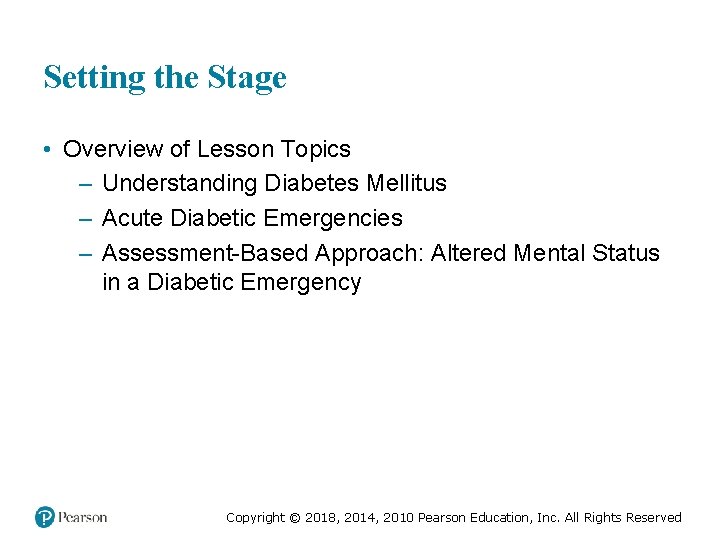 Setting the Stage

• Overview of Lesson Topics
– Understanding Diabetes Mellitus
– Acute Diabetic Emergencies
– Assessment-Based Approach: Altered Mental Status in a Diabetic Emergency

Pearson

Copyright © 2018, 2014, 2010 Pearson Education, Inc. All Rights Reserved